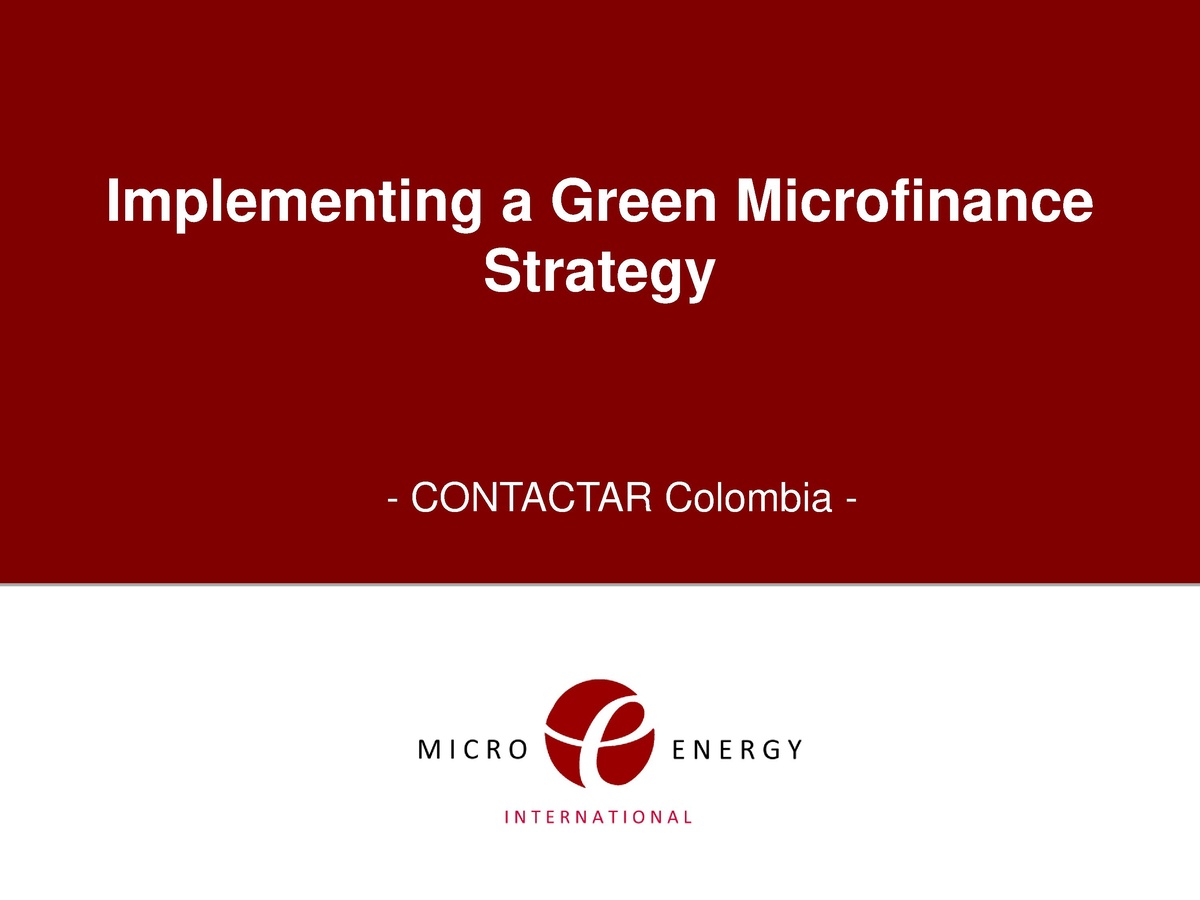 Implementing a Green Microfinance Strategy

- CONTACTAR Colombia -

MICRO ENERGY
INTERNATIONAL